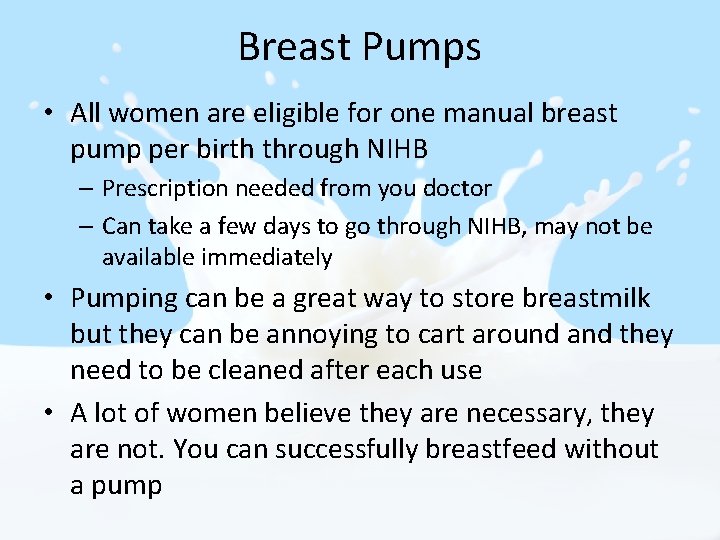 Breast Pumps

• All women are eligible for one manual breast pump per birth through NIHB
– Prescription needed from you doctor
– Can take a few days to go through NIHB, may not be available immediately

• Pumping can be a great way to store breastmilk but they can be annoying to cart around and they need to be cleaned after each use

• A lot of women believe they are necessary, they are not. You can successfully breastfeed without a pump